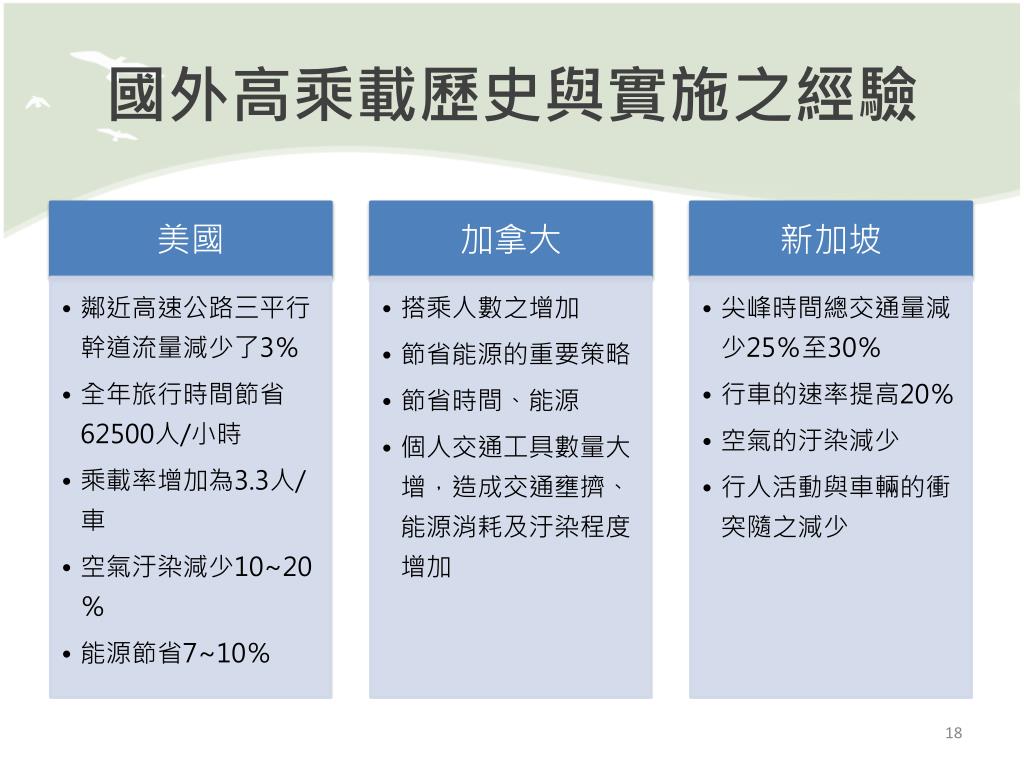 國外高乘載歷史與實施之經驗

美國

• 鄰近高速公路三平行幹道流量減少了3%
• 全年旅行時間節省62500人/小時
• 乘載率增加為3.3人/車
• 空氣汙染減少10~20%
• 能源節省7~10%

加拿大

• 搭乘人數之增加
• 節省能源的重要策略
• 節省時間、能源
• 個人交通工具數量大增，造成交通壅擠、能源消耗及汙染程度增加

新加坡

• 尖峰時間總交通量減少25%至30%
• 行車的速率提高20%
• 空氣的汙染減少
• 行人活動與車輛的衝突隨之減少

18